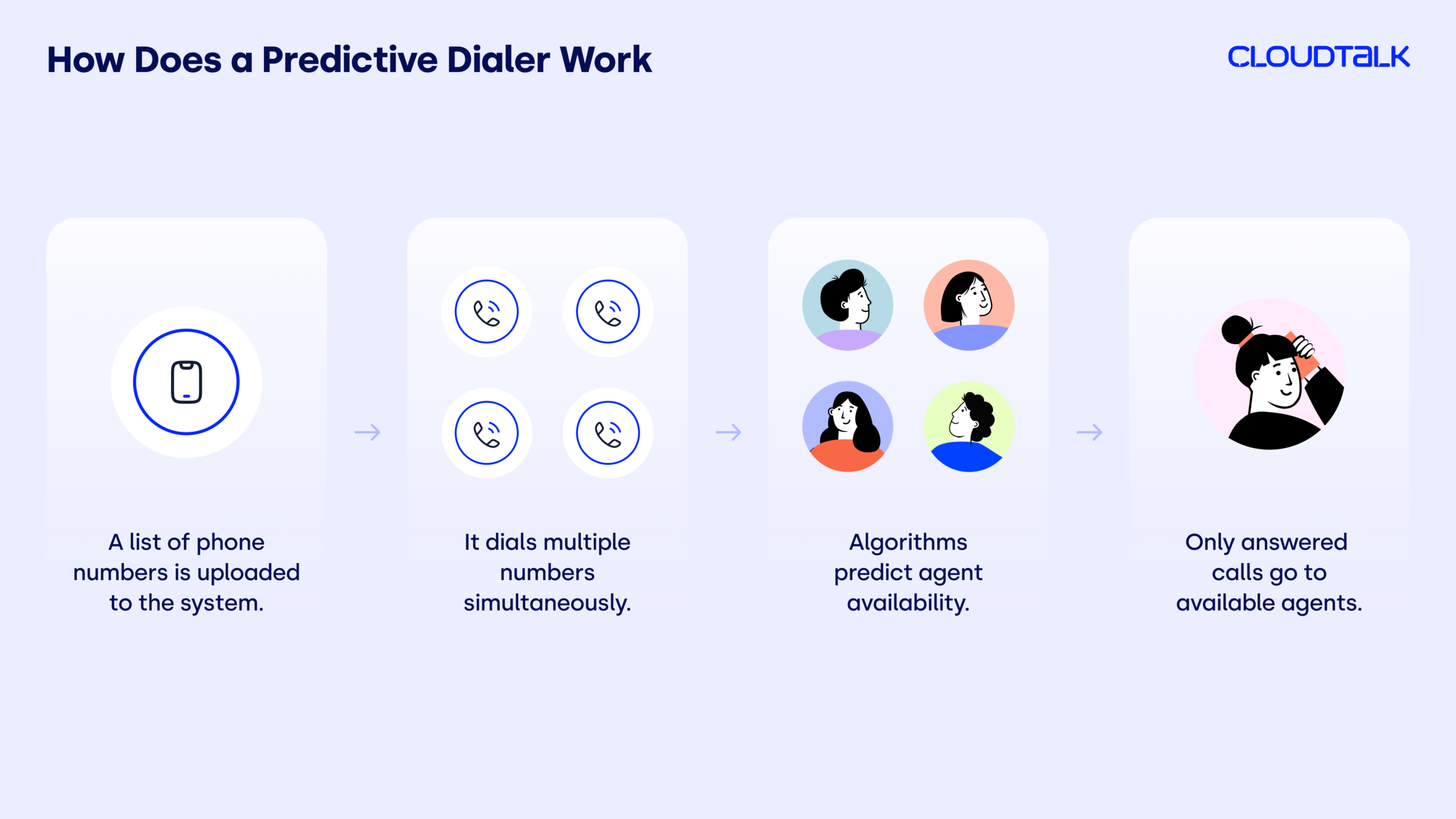 How Does a Predictive Dialer Work

CLOUDTALK

A list of phone numbers is uploaded to the system.

It dials multiple numbers simultaneously.

Algorithms predict agent availability.

Only answered calls go to available agents.